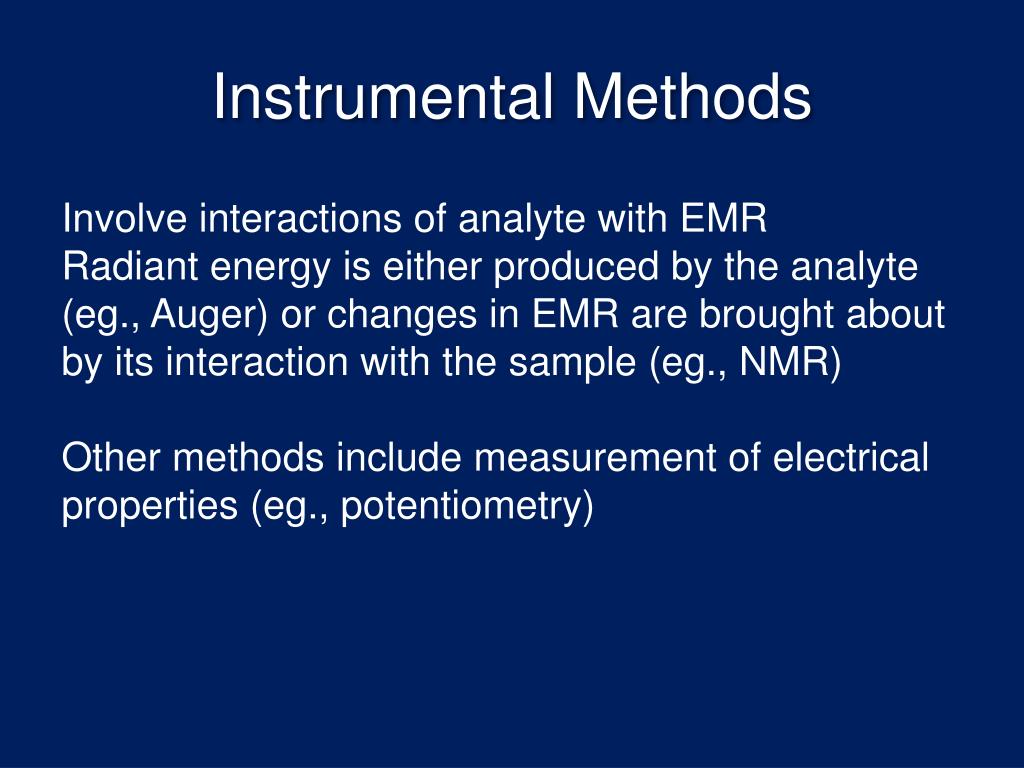 Instrumental Methods

Involve interactions of analyte with EMR
Radiant energy is either produced by the analyte (eg., Auger) or changes in EMR are brought about by its interaction with the sample (eg., NMR)

Other methods include measurement of electrical properties (eg., potentiometry)